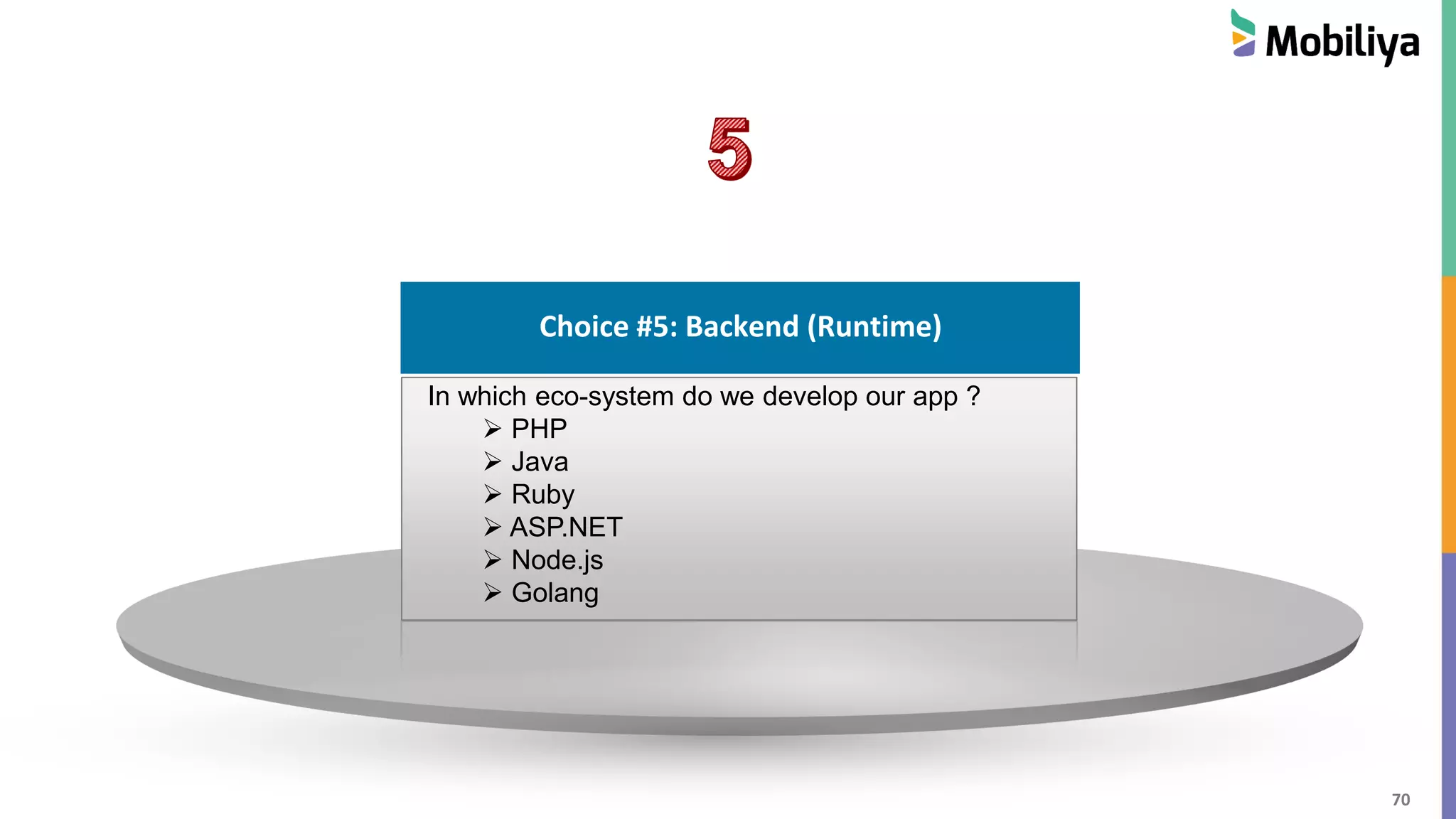 Mobiliya

5

Choice #5: Backend (Runtime)

In which eco-system do we develop our app ?
➢ PHP
➢ Java
➢ Ruby
➢ ASP.NET
➢ Node.js
➢ Golang

70